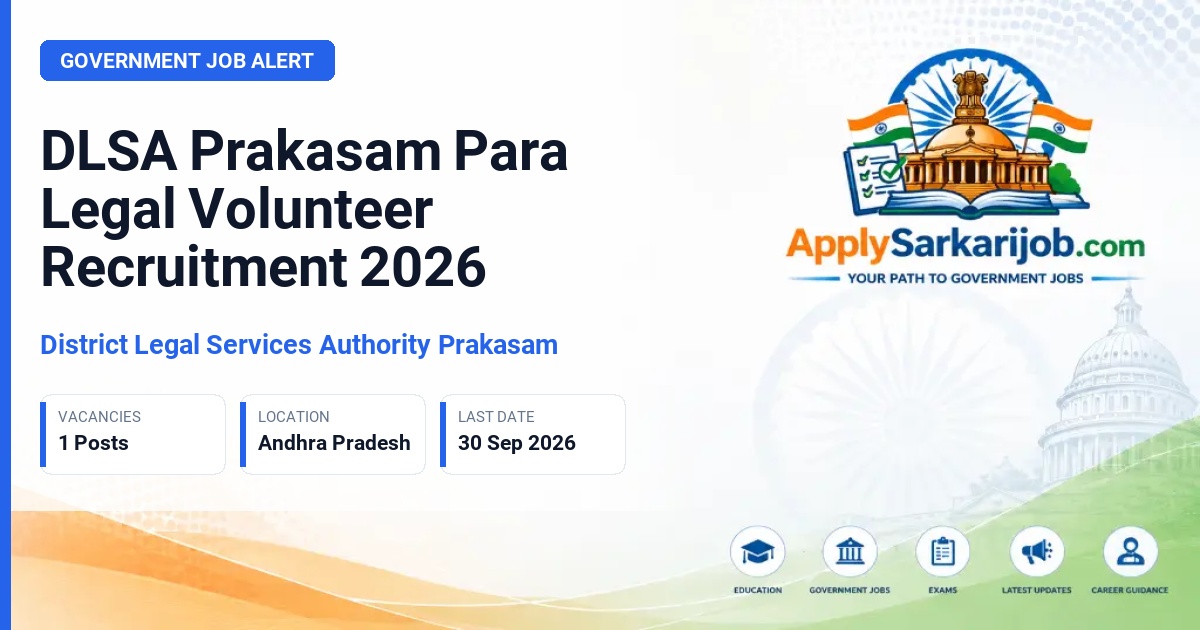 GOVERNMENT JOB ALERT

DLSA Prakasam Para Legal Volunteer Recruitment 2026

District Legal Services Authority Prakasam

VACANCIES
1 Posts

LOCATION
Andhra Pradesh

LAST DATE
30 Sep 2026

ApplySarkarijob.com
YOUR PATH TO GOVERNMENT JOBS

EDUCATION
GOVERNMENT JOBS
EXAMS
LATEST UPDATES
CAREER GUIDANCE